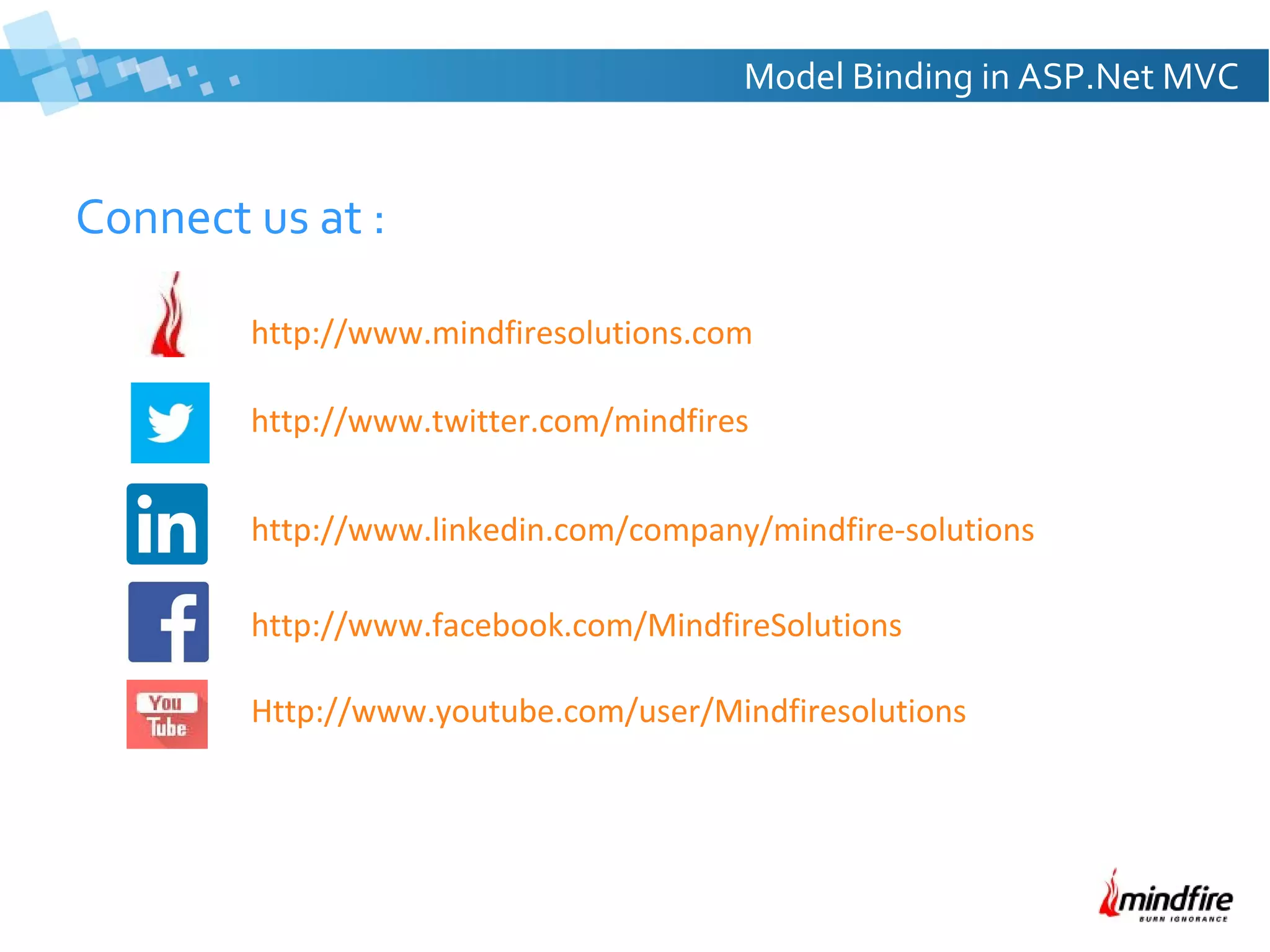 Model Binding in ASP.Net MVC

Connect us at :

http://www.mindfiresolutions.com

http://www.twitter.com/mindfires

in

http://www.linkedin.com/company/mindfire-solutions

f

http://www.facebook.com/MindfireSolutions

You Tube

Http://www.youtube.com/user/Mindfiresolutions

mindfire
BURN IGNORANCE